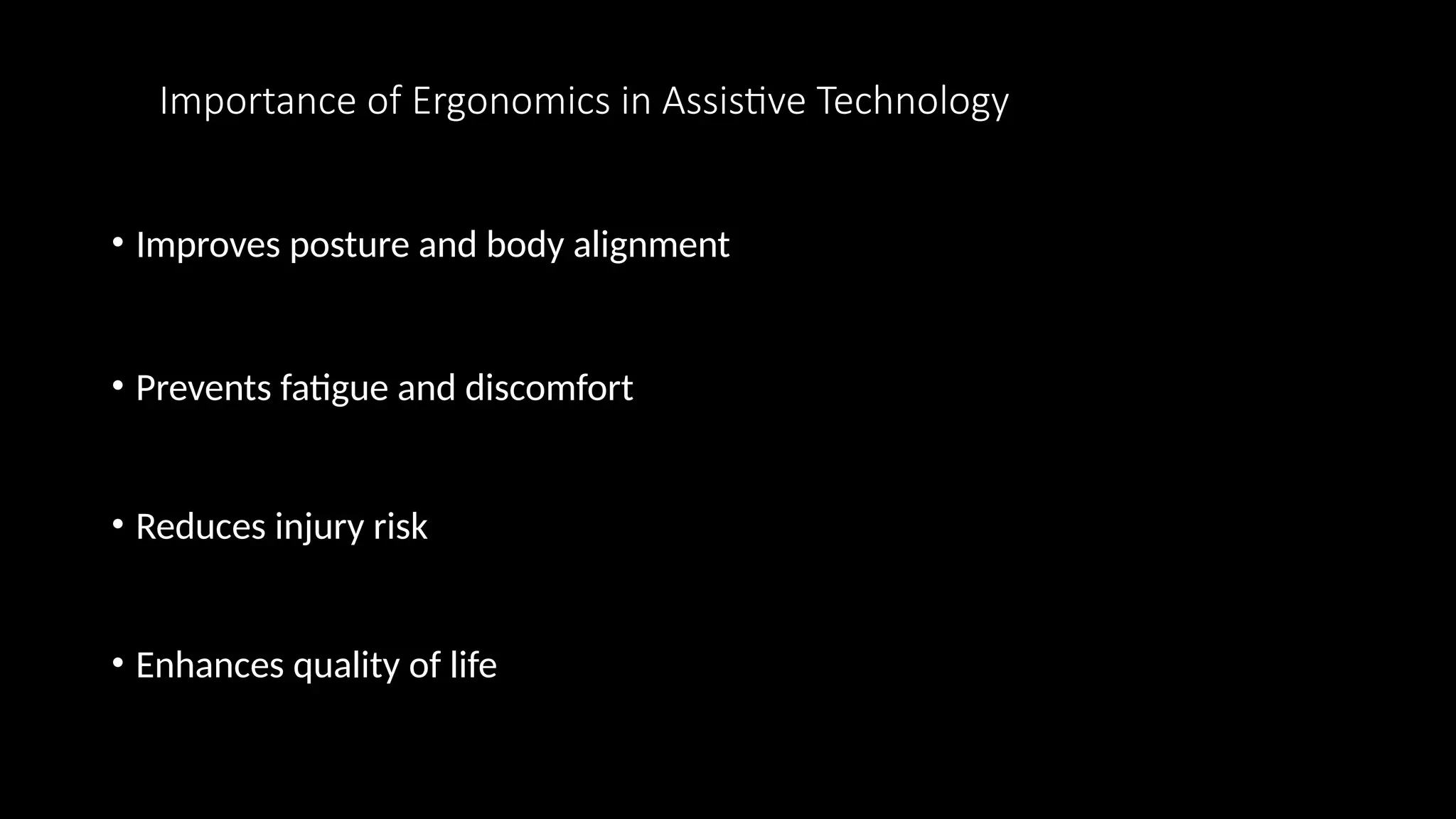 Importance of Ergonomics in Assistive Technology

• Improves posture and body alignment

• Prevents fatigue and discomfort

• Reduces injury risk

• Enhances quality of life